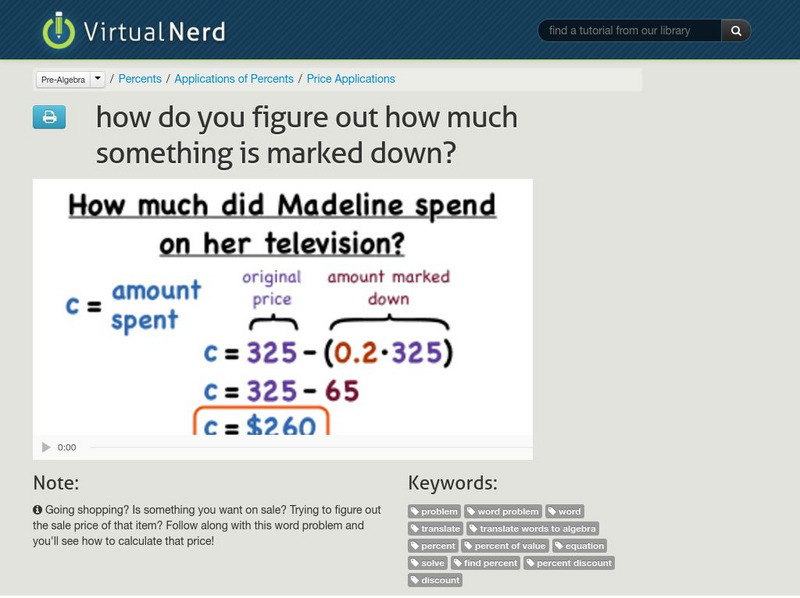 VirtualNerd

find a tutorial from our library

Pre-Algebra / Percents / Applications of Percents / Price Applications

how do you figure out how much something is marked down?

How much did Madeline spend on her television?

c = amount spent

original price

amount marked down

$c = 325 - (0.2 \cdot 325)$

$c = 325 - 65$

$c = \$260$

0:00

Note:

Going shopping? Is something you want on sale? Trying to figure out the sale price of that item? Follow along with this word problem and you'll see how to calculate that price!

Keywords:

problem
word problem
word
translate
translate words to algebra
percent
percent of value
equation
solve
find percent
percent discount
discount